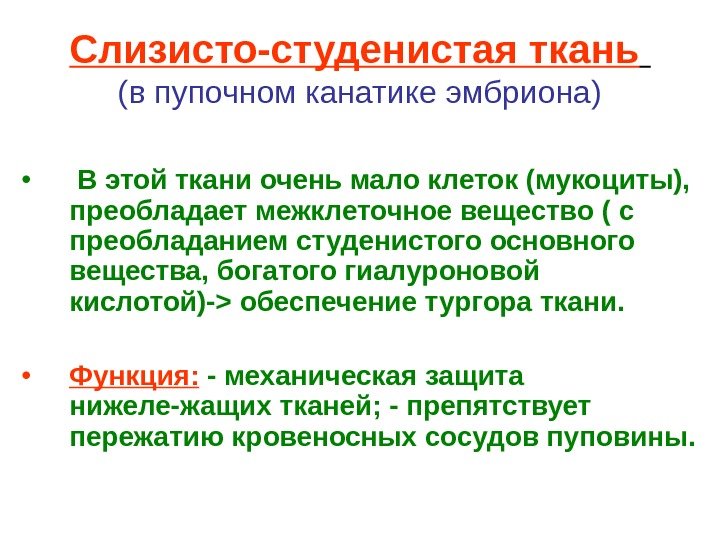 Слизисто-студенистая ткань
(в пупочном канатике эмбриона)

• В этой ткани очень мало клеток (мукоциты), преобладает межклеточное вещество ( с преобладанием студенистого основного вещества, богатого гиалуроновой кислотой)-> обеспечение тургора ткани.

• Функция: - механическая защита нижеле-жащих тканей; - препятствует пережатию кровеносных сосудов пуповины.